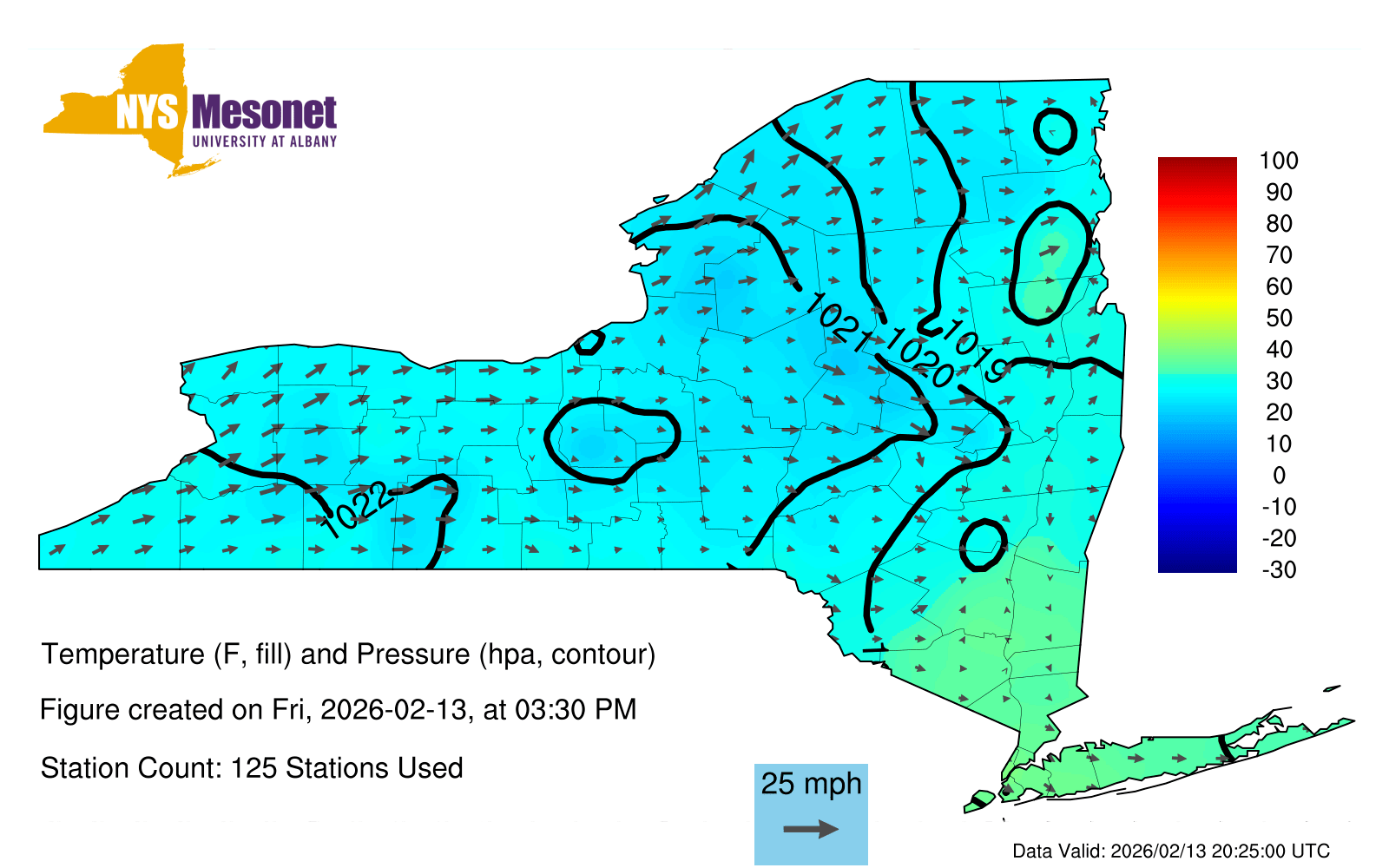 NYS Mesonet
UNIVERSITY AT ALBANY

1021
1020
1019
1022

100
90
80
70
60
50
40
30
20
10
0
-10
-20
-30

Temperature (F, fill) and Pressure (hpa, contour)

Figure created on Fri, 2026-02-13, at 03:30 PM

Station Count: 125 Stations Used

25 mph

Data Valid: 2026/02/13 20:25:00 UTC